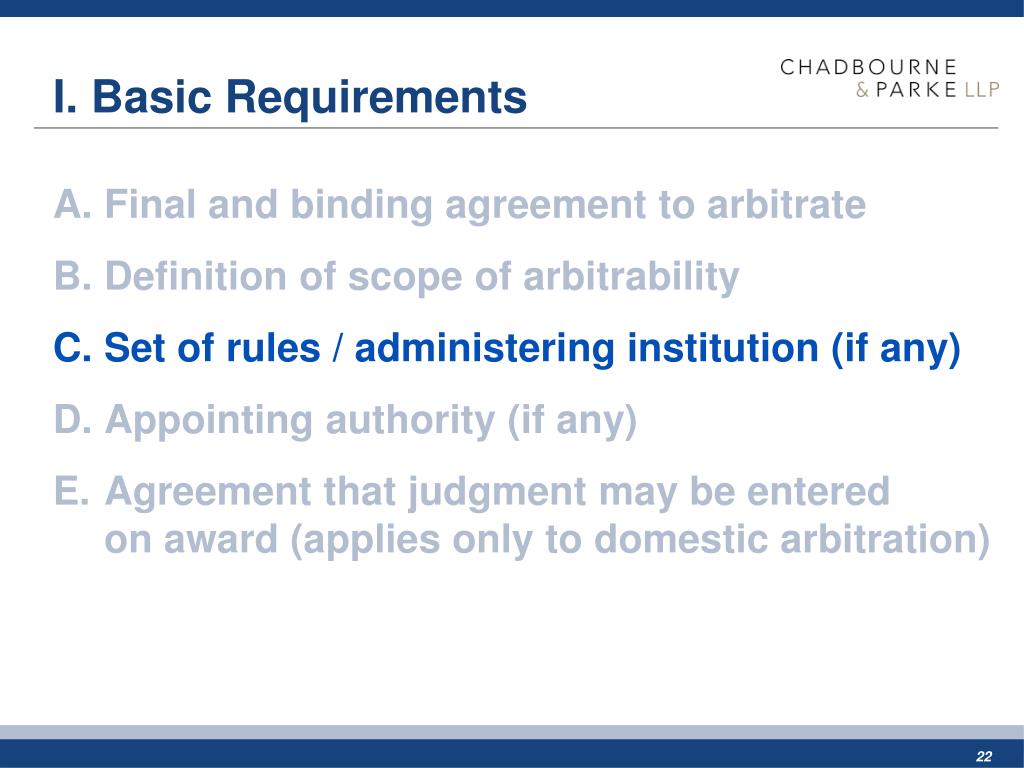 I. Basic Requirements

CHADBOURNE & PARKE LLP

A. Final and binding agreement to arbitrate

B. Definition of scope of arbitrability

C. Set of rules / administering institution (if any)

D. Appointing authority (if any)

E. Agreement that judgment may be entered on award (applies only to domestic arbitration)

22